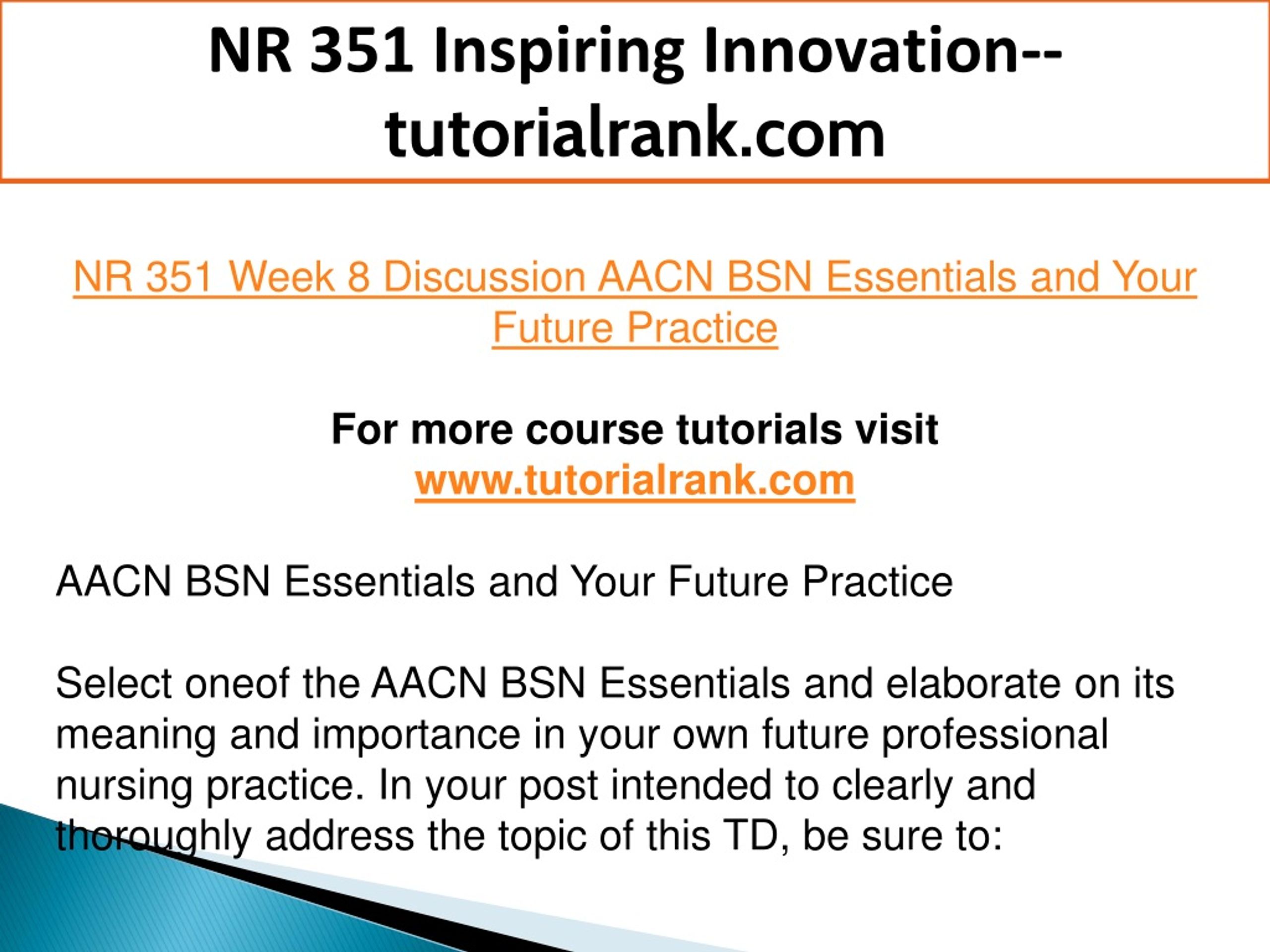 NR 351 Inspiring Innovation--tutorialrank.com

NR 351 Week 8 Discussion AACN BSN Essentials and Your Future Practice

For more course tutorials visit
www.tutorialrank.com

AACN BSN Essentials and Your Future Practice

Select oneof the AACN BSN Essentials and elaborate on its meaning and importance in your own future professional nursing practice. In your post intended to clearly and thoroughly address the topic of this TD, be sure to: